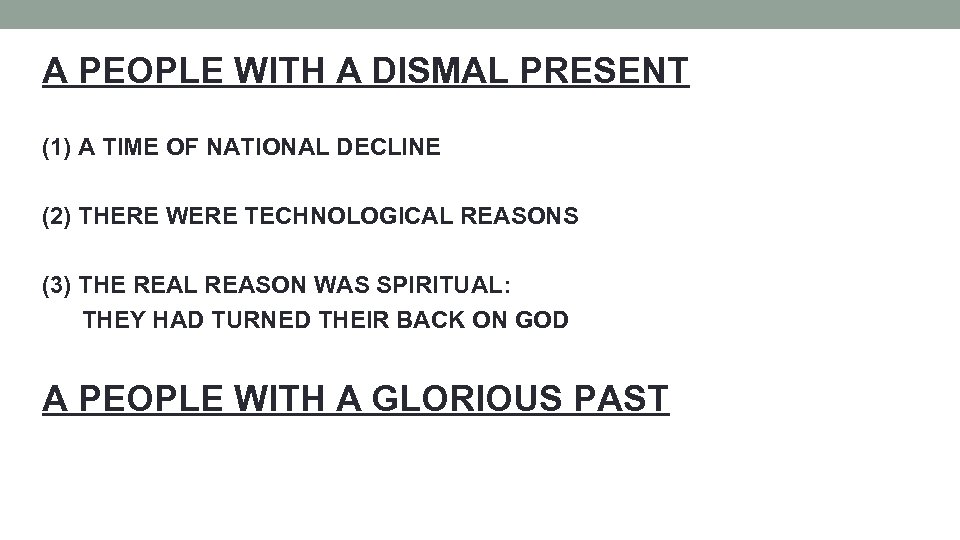 A PEOPLE WITH A DISMAL PRESENT

(1) A TIME OF NATIONAL DECLINE

(2) THERE WERE TECHNOLOGICAL REASONS

(3) THE REAL REASON WAS SPIRITUAL:
THEY HAD TURNED THEIR BACK ON GOD

A PEOPLE WITH A GLORIOUS PAST